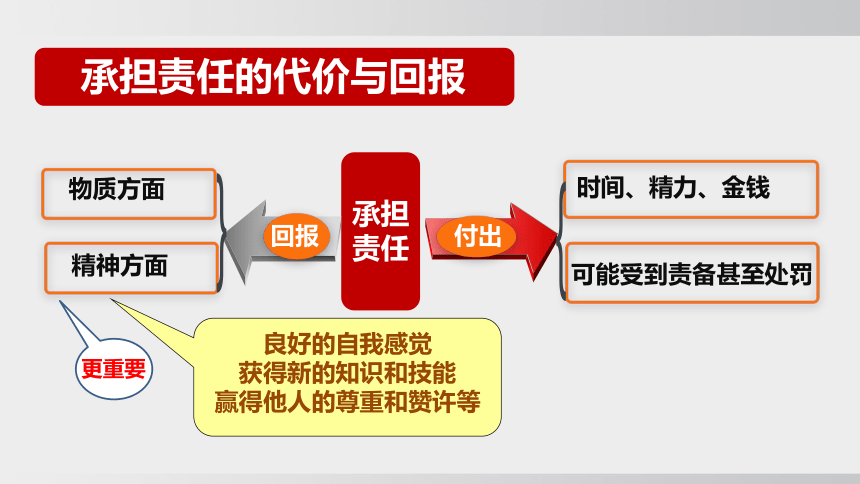 承担责任的代价与回报

物质方面

精神方面

回报

承担责任

付出

时间、精力、金钱

可能受到责备甚至处罚

更重要

良好的自我感觉
获得新的知识和技能
赢得他人的尊重和赞许等